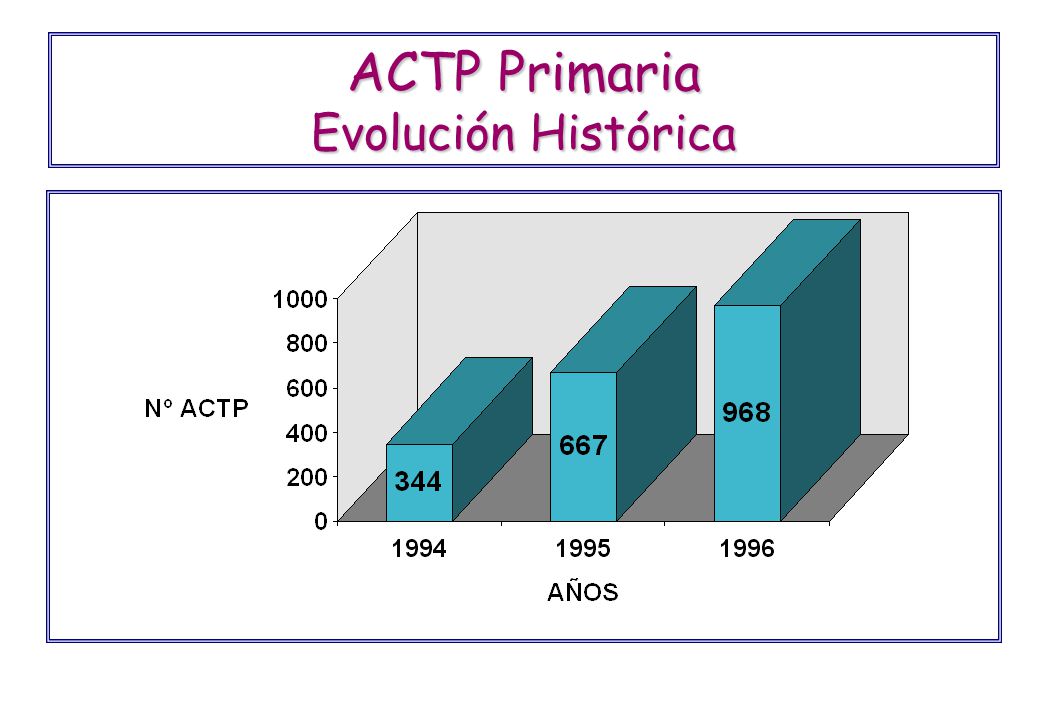 ACTP Primaria
Evolución Histórica

1000
800
600
400
200
0

Nº ACTP

344
667
968

1994
1995
1996

AÑOS